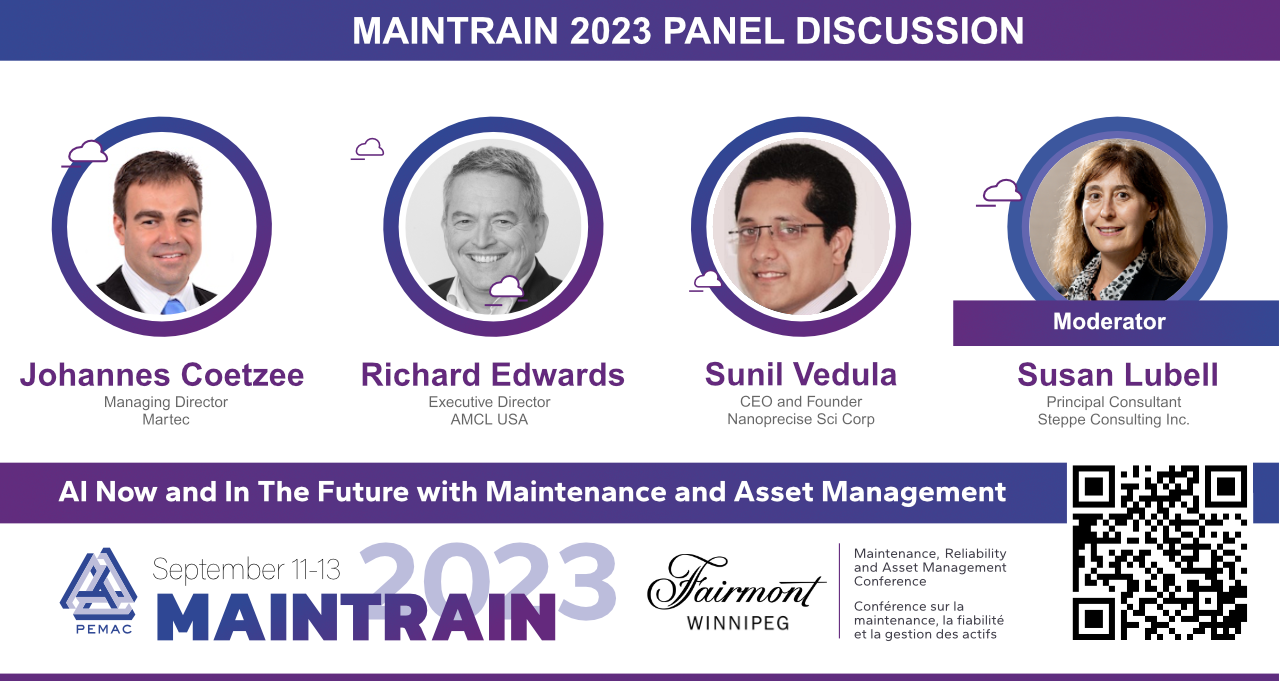 MAINTRAIN 2023 PANEL DISCUSSION

Johannes Coetzee
Managing Director
Martec

Richard Edwards
Executive Director
AMCL USA

Sunil Vedula
CEO and Founder
Nanoprecise Sci Corp

Moderator

Susan Lubell
Principal Consultant
Steppe Consulting Inc.

AI Now and In The Future with Maintenance and Asset Management

PEMAC

September 11-13 2023
MAINTRAIN

Fairmont
WINNIPEG

Maintenance, Reliability and Asset Management Conference

Conférence sur la maintenance, la fiabilité et la gestion des actifs